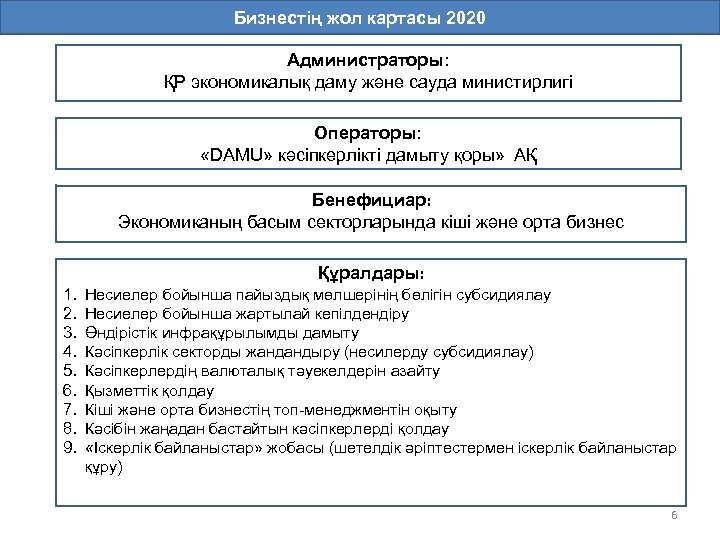 Бизнестің жол картасы 2020

Администраторы:
ҚР экономикалық даму және сауда министирлигі

Операторы:
«DAMU» кәсіпкерлікті дамыту қоры» АҚ

Бенефициар:
Экономиканың басым секторларында кіші және орта бизнес

Құралдары:
1. Несиелер бойынша пайыздық мөлшерінің бөлігін субсидиялау
2. Несиелер бойынша жартылай кепілдендіру
3. Өндірістік инфрақұрылымды дамыту
4. Кәсіпкерлік секторды жандандыру (несилерду субсидиялау)
5. Кәсіпкерлердің валюталық тәуекелдерін азайту
6. Қызметтік қолдау
7. Кіші және орта бизнестің топ-менеджментін оқыту
8. Кәсібін жаңадан бастайтын кәсіпкерлерді қолдау
9. «Іскерлік байланыстар» жобасы (шетелдік әріптестермен іскерлік байланыстар құру)

6